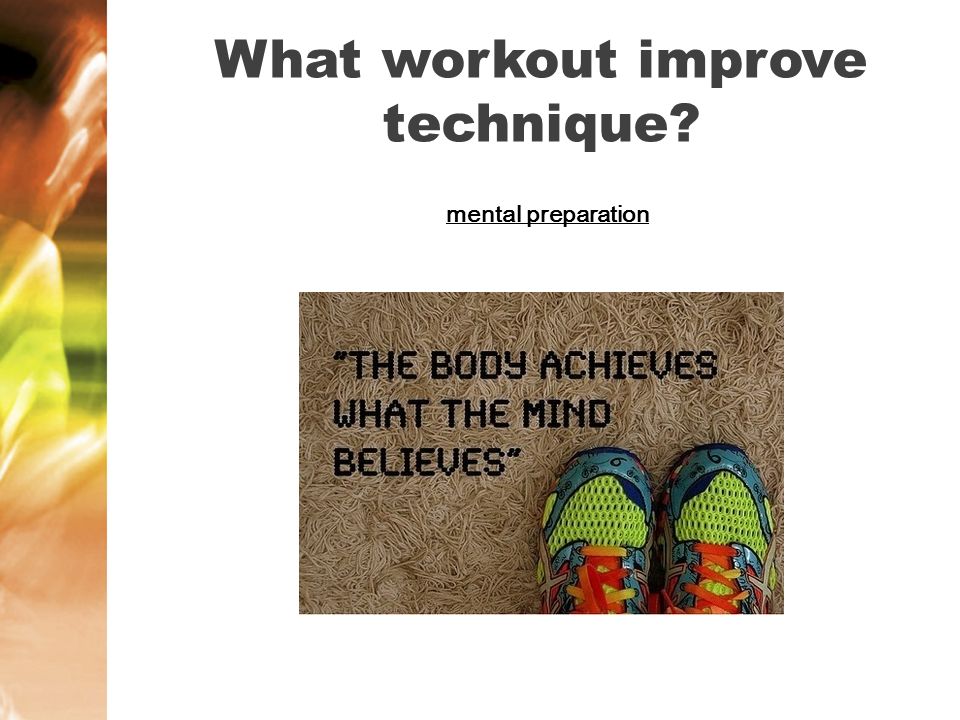 What workout improve technique?

mental preparation

"THE BODY ACHIEVES WHAT THE MIND BELIEVES"